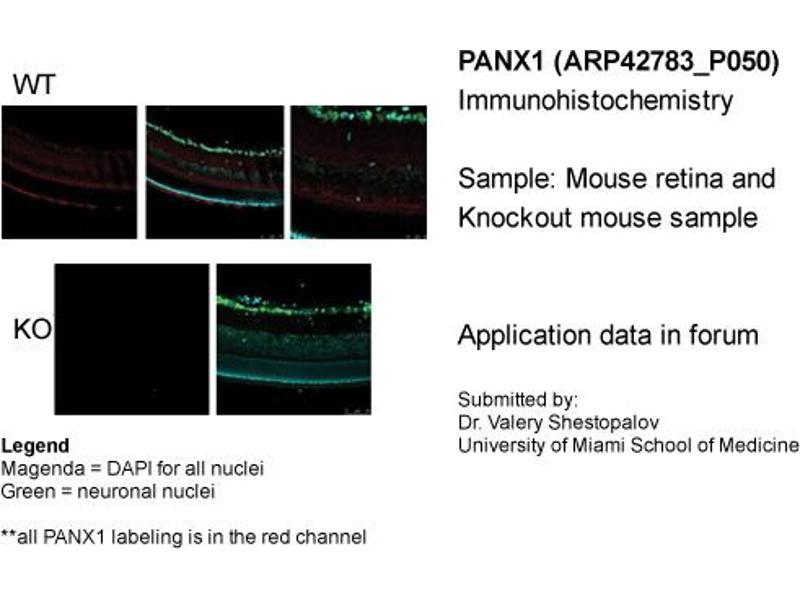 WT

KO

Legend
Magenda = DAPI for all nuclei
Green = neuronal nuclei

**all PANX1 labeling is in the red channel

PANX1 (ARP42783_P050)
Immunohistochemistry

Sample: Mouse retina and Knockout mouse sample

Application data in forum

Submitted by:
Dr. Valery Shestopalov
University of Miami School of Medicine